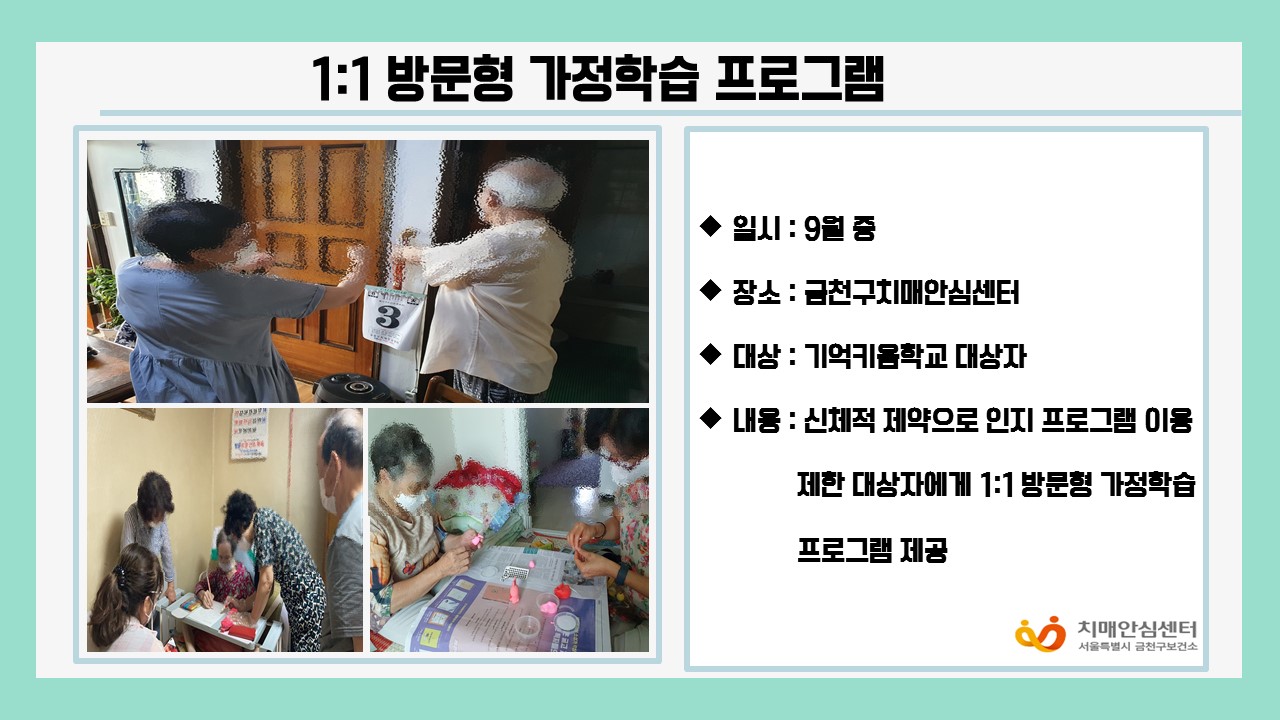 1:1 방문형 가정학습 프로그램

3

◆ 일시 : 9월 중

◆ 장소 : 금천구치매안심센터

◆ 대상 : 기억키움학교 대상자

◆ 내용 : 신체적 제약으로 인지 프로그램 이용 제한 대상자에게 1:1 방문형 가정학습 프로그램 제공

치매안심센터
서울특별시 금천구보건소